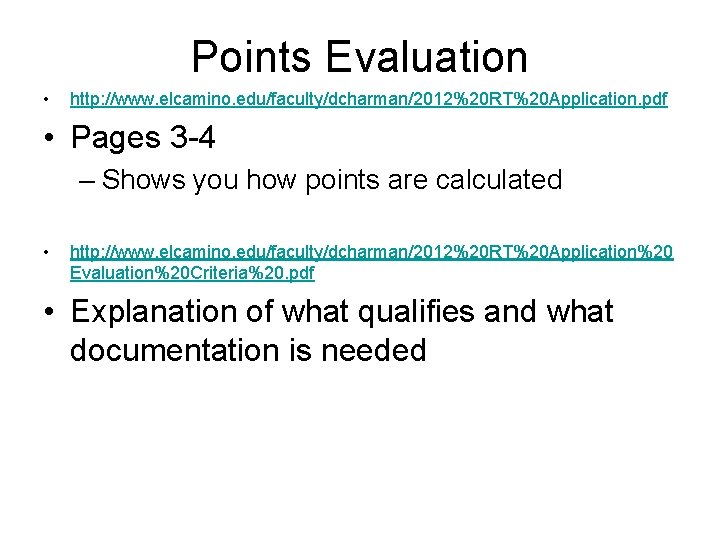 Points Evaluation

• http://www.elcamino.edu/faculty/dcharman/2012%20RT%20Application.pdf

• Pages 3-4
– Shows you how points are calculated

• http://www.elcamino.edu/faculty/dcharman/2012%20RT%20Application%20Evaluation%20Criteria%20.pdf

• Explanation of what qualifies and what documentation is needed